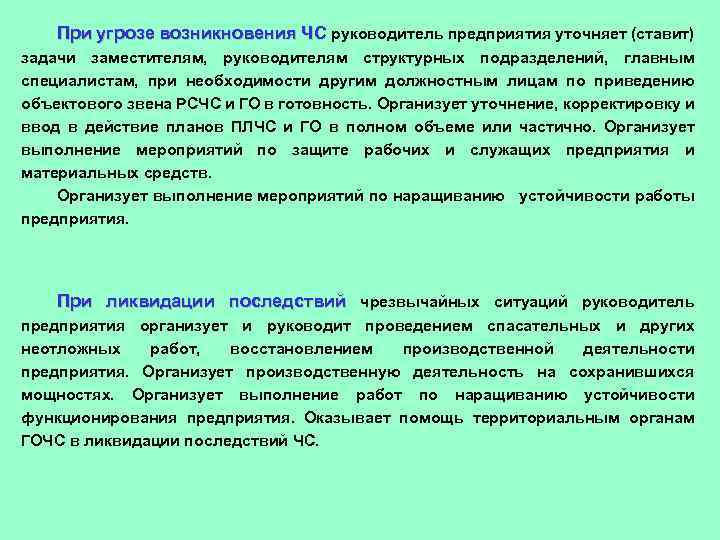 При угрозе возникновения ЧС руководитель предприятия уточняет (ставит) задачи заместителям, руководителям структурных подразделений, главным специалистам, при необходимости другим должностным лицам по приведению объектового звена РСЧС и ГО в готовность. Организует уточнение, корректировку и ввод в действие планов ПЛЧС и ГО в полном объеме или частично. Организует выполнение мероприятий по защите рабочих и служащих предприятия и материальных средств.

Организует выполнение мероприятий по наращиванию устойчивости работы предприятия.

При ликвидации последствий чрезвычайных ситуаций руководитель предприятия организует и руководит проведением спасательных и других неотложных работ, восстановлением производственной деятельности предприятия. Организует производственную деятельность на сохранившихся мощностях. Организует выполнение работ по наращиванию устойчивости функционирования предприятия. Оказывает помощь территориальным органам ГОЧС в ликвидации последствий ЧС.